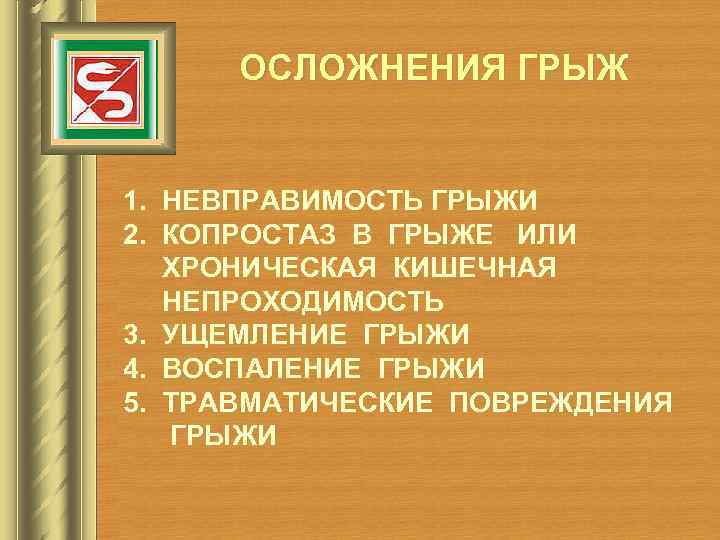 ОСЛОЖНЕНИЯ ГРЫЖ

1. НЕВПРАВИМОСТЬ ГРЫЖИ
2. КОПРОСТАЗ В ГРЫЖЕ ИЛИ ХРОНИЧЕСКАЯ КИШЕЧНАЯ НЕПРОХОДИМОСТЬ
3. УЩЕМЛЕНИЕ ГРЫЖИ
4. ВОСПАЛЕНИЕ ГРЫЖИ
5. ТРАВМАТИЧЕСКИЕ ПОВРЕЖДЕНИЯ ГРЫЖИ